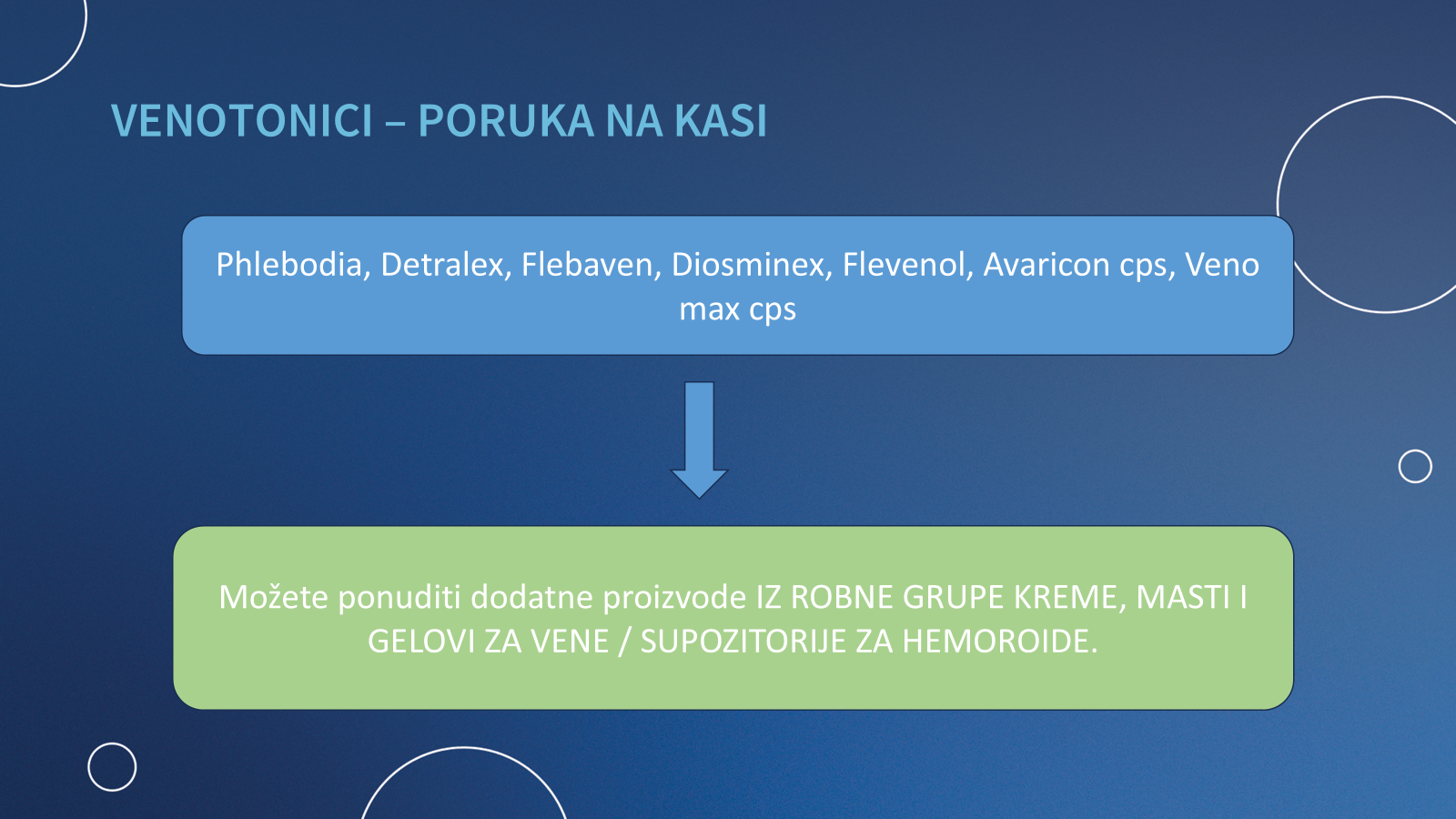 VENOTONICI – PORUKA NA KASI

Phlebodia, Detralex, Flebaven, Diosminex, Flevenol, Avaricon cps, Veno max cps

Možete ponuditi dodatne proizvode IZ ROBNE GRUPE KREME, MASTI I GELOVI ZA VENE / SUPOZITORIJE ZA HEMOROIDE.